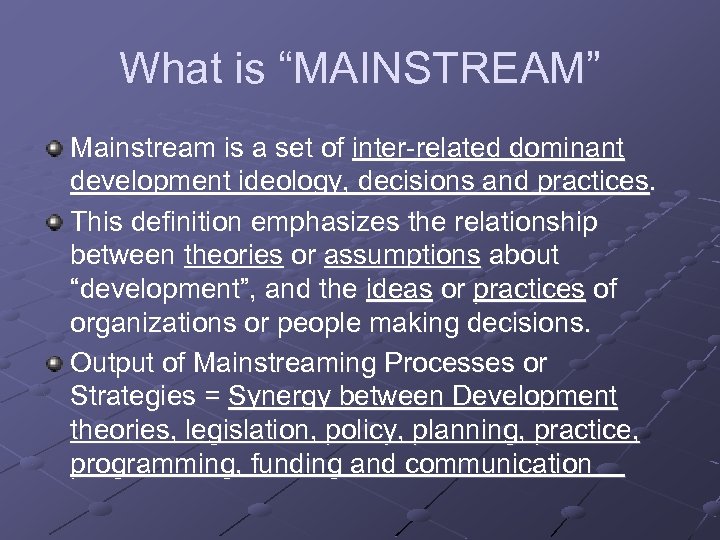 What is “MAINSTREAM”

Mainstream is a set of inter-related dominant development ideology, decisions and practices.

This definition emphasizes the relationship between theories or assumptions about “development”, and the ideas or practices of organizations or people making decisions.

Output of Mainstreaming Processes or Strategies = Synergy between Development theories, legislation, policy, planning, practice, programming, funding and communication